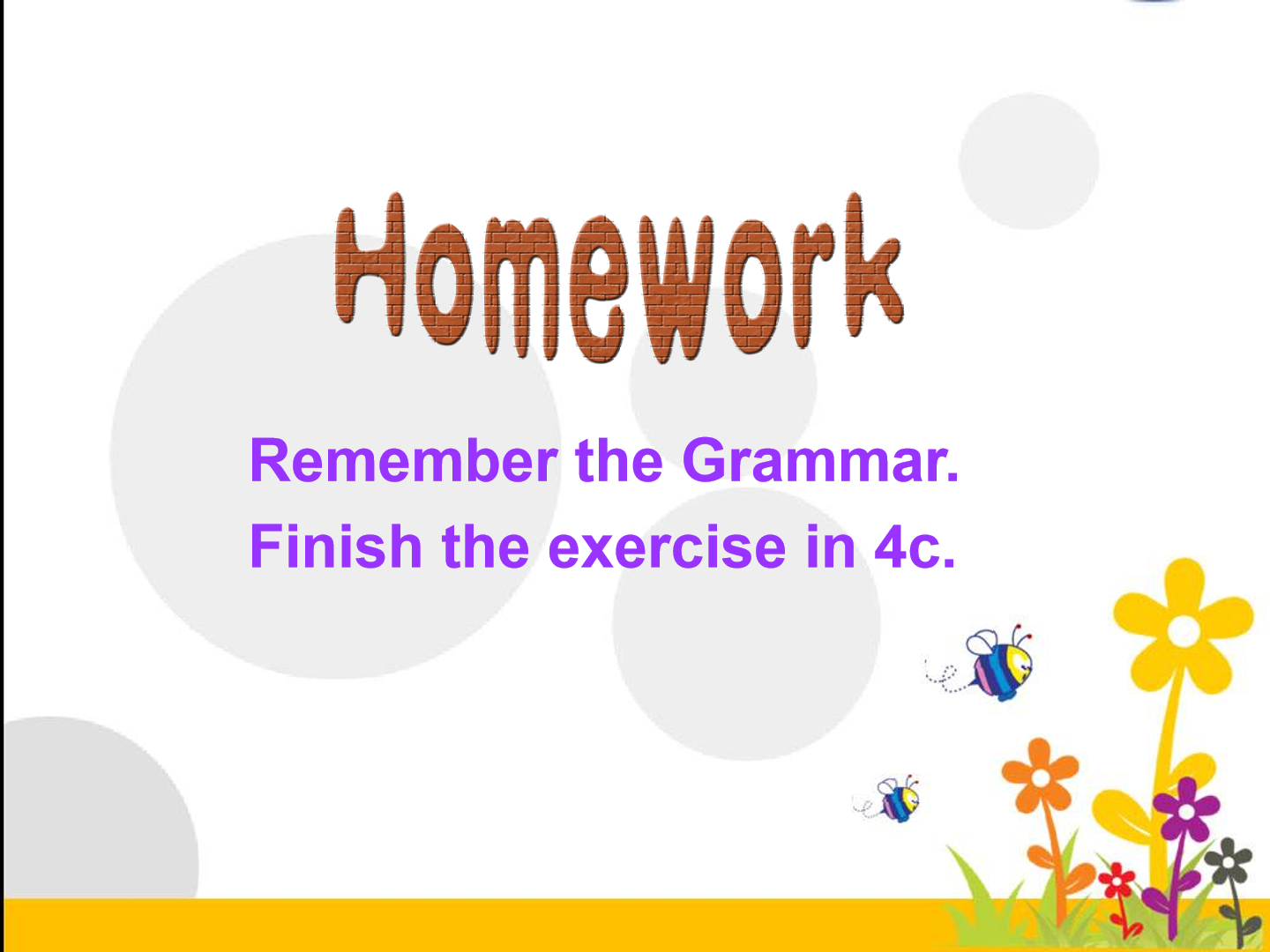 Homework

Remember the Grammar.
Finish the exercise in 4c.